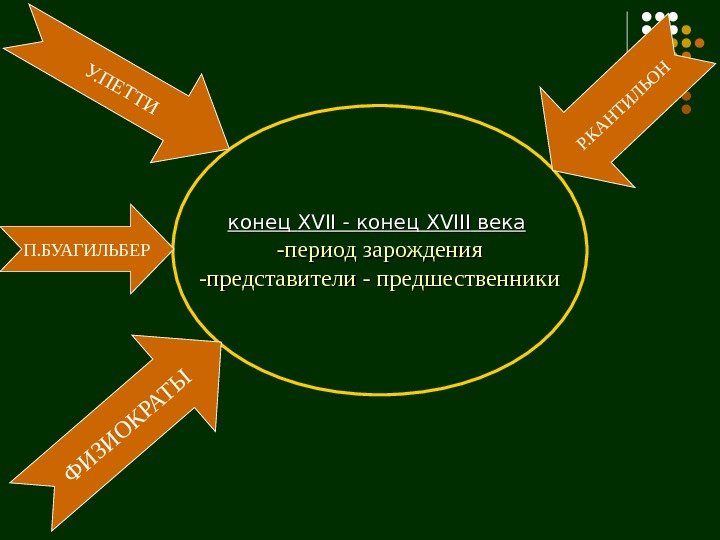 У.ПЕТТИ

Р.КАНТИЛЬОН

П.БУАГИЛЬБЕР

конец XVII - конец XVIII века
-период зарождения
-представители - предшественники

ФИЗИОКРАТЫ